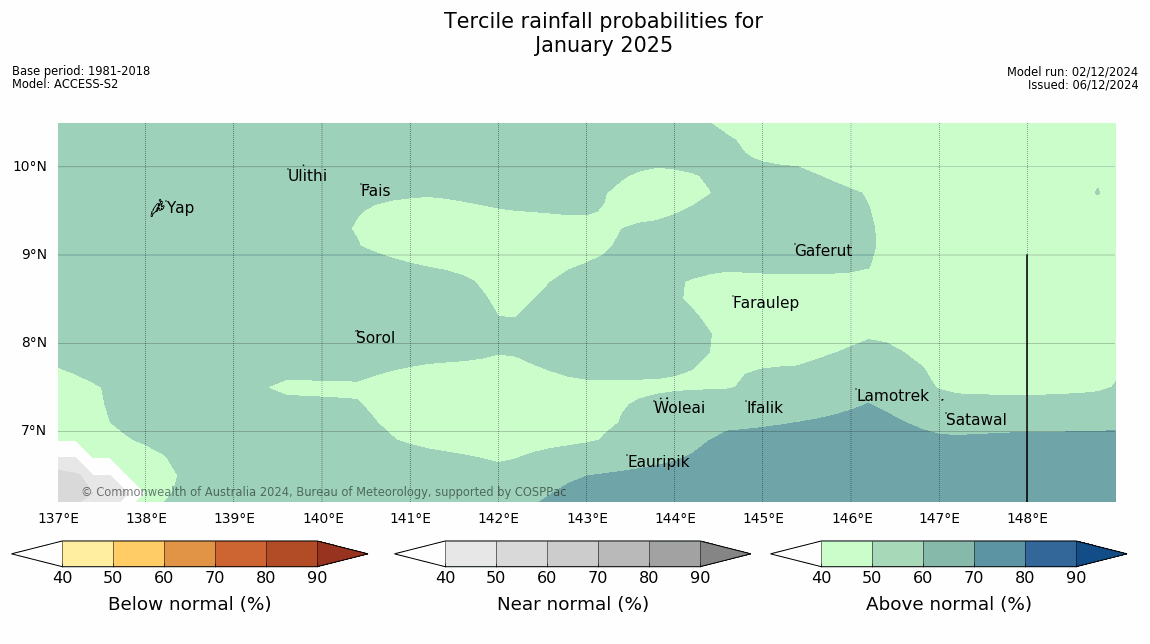 Tercile rainfall probabilities for
January 2025

Base period: 1981-2018
Model: ACCESS-S2

Model run: 02/12/2024
Issued: 06/12/2024

10°N
9°N
8°N
7°N

Ulithi
Fais
Yap
Gaferut
Faraulep
Sorol
Lamotrek
Woleai
Ifalik
Satawal
Eauripik

© Commonwealth of Australia 2024, Bureau of Meteorology, supported by COSPPac

137°E 138°E 139°E 140°E 141°E 142°E 143°E 144°E 145°E 146°E 147°E 148°E

40 50 60 70 80 90
Below normal (%)

40 50 60 70 80 90
Near normal (%)

40 50 60 70 80 90
Above normal (%)